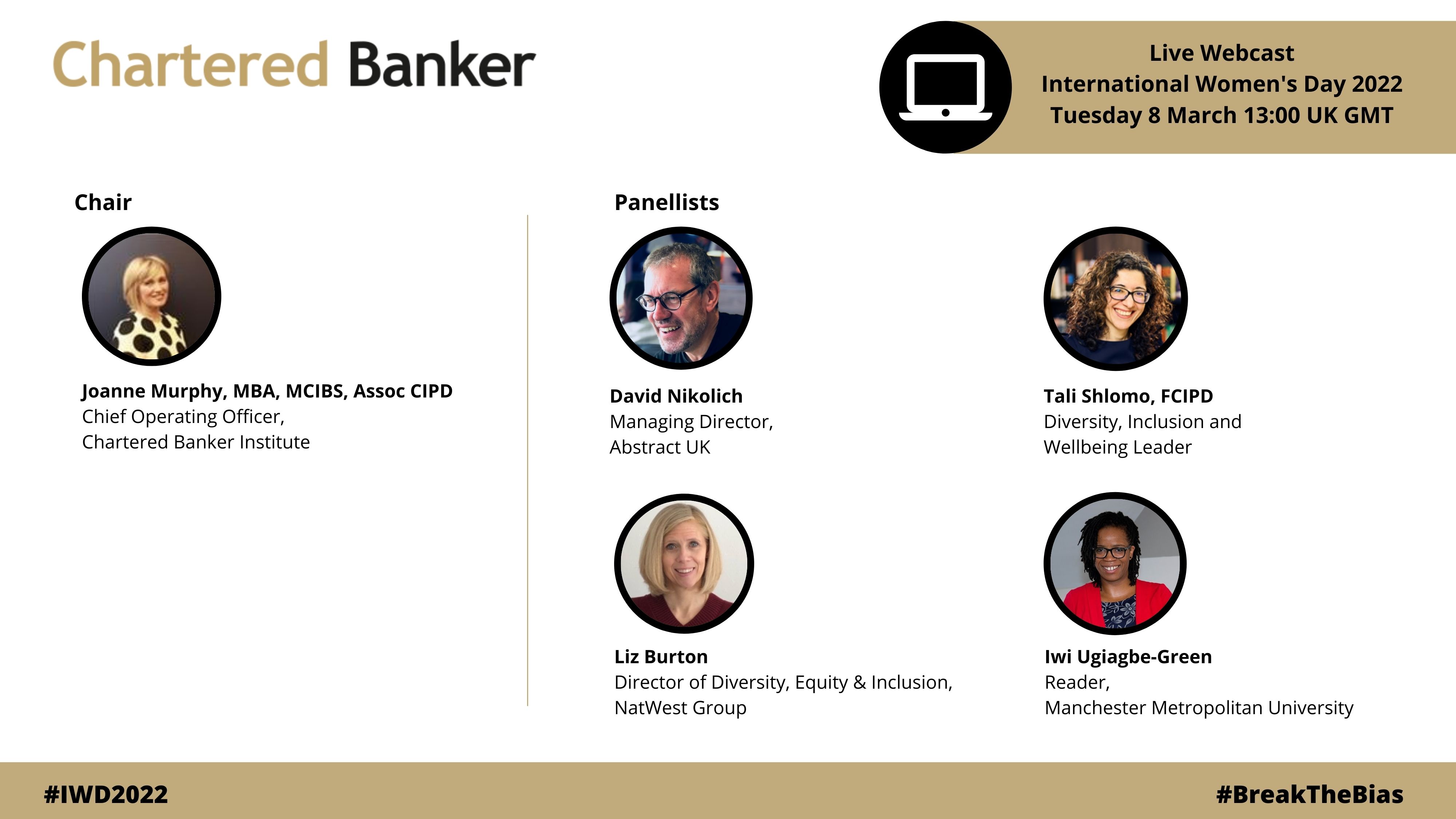 Chartered Banker

Live Webcast
International Women's Day 2022
Tuesday 8 March 13:00 UK GMT

Chair

Joanne Murphy, MBA, MCIBS, Assoc CIPD
Chief Operating Officer,
Chartered Banker Institute

Panellists

David Nikolich
Managing Director,
Abstract UK

Tali Shlomo, FCIPD
Diversity, Inclusion and
Wellbeing Leader

Liz Burton
Director of Diversity, Equity & Inclusion,
NatWest Group

Iwi Ugiagbe-Green
Reader,
Manchester Metropolitan University

#IWD2022

#BreakTheBias